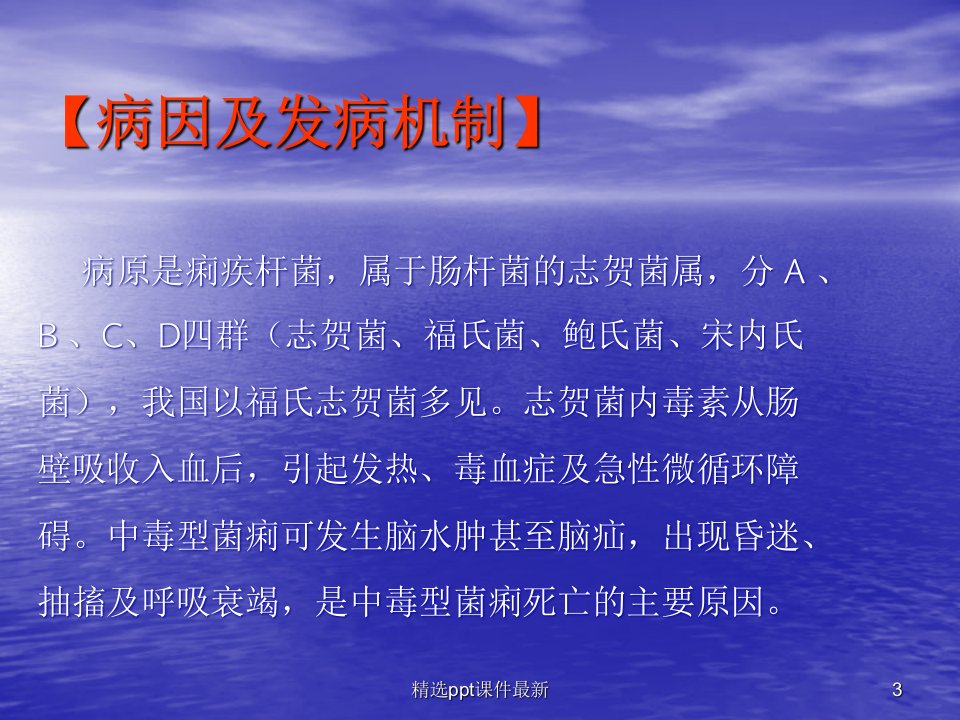 【病因及发病机制】

病原是痢疾杆菌，属于肠杆菌的志贺菌属，分 A 、B 、C、D四群（志贺菌、福氏菌、鲍氏菌、宋内氏菌），我国以福氏志贺菌多见。志贺菌内毒素从肠壁吸收入血后，引起发热、毒血症及急性微循环障碍。中毒型菌痢可发生脑水肿甚至脑疝，出现昏迷、抽搐及呼吸衰竭，是中毒型菌痢死亡的主要原因。

精选ppt课件最新

3